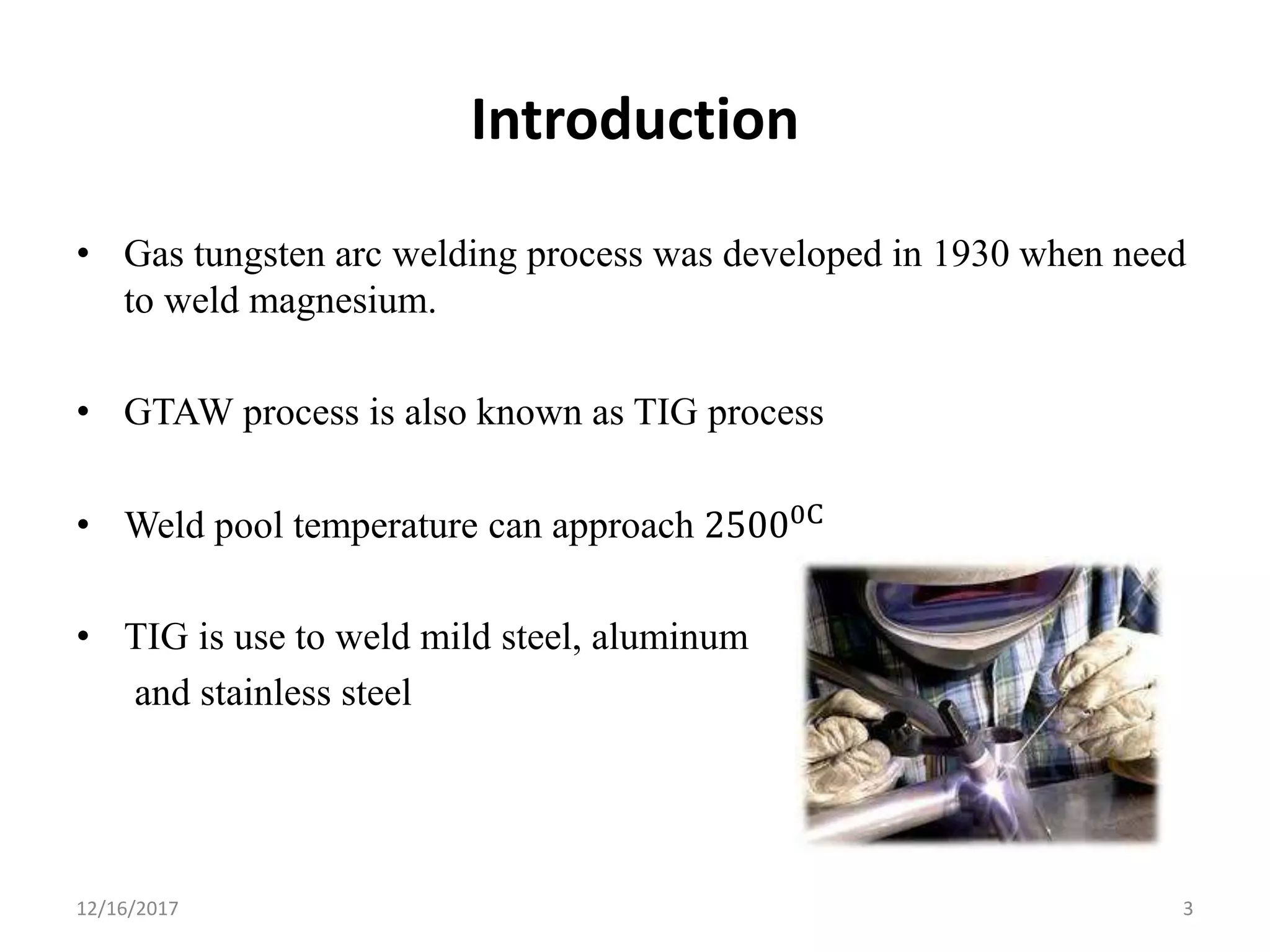 Introduction

• Gas tungsten arc welding process was developed in 1930 when need to weld magnesium.

• GTAW process is also known as TIG process

• Weld pool temperature can approach $2500^{0C}$

• TIG is use to weld mild steel, aluminum and stainless steel

12/16/2017

3